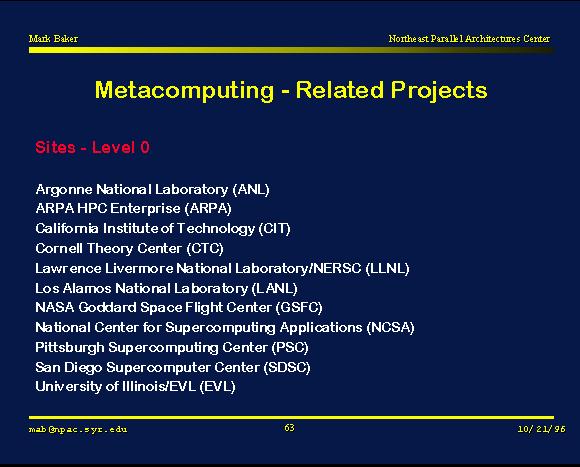 Mark Baker

Northeast Parallel Architectures Center

Metacomputing - Related Projects

Sites - Level 0

Argonne National Laboratory (ANL)
ARPA HPC Enterprise (ARPA)
California Institute of Technology (CIT)
Cornell Theory Center (CTC)
Lawrence Livermore National Laboratory/NERSC (LLNL)
Los Alamos National Laboratory (LANL)
NASA Goddard Space Flight Center (GSFC)
National Center for Supercomputing Applications (NCSA)
Pittsburgh Supercomputing Center (PSC)
San Diego Supercomputer Center (SDSC)
University of Illinois/EVL (EVL)

mab@npac.syr.edu

63

10/21/96